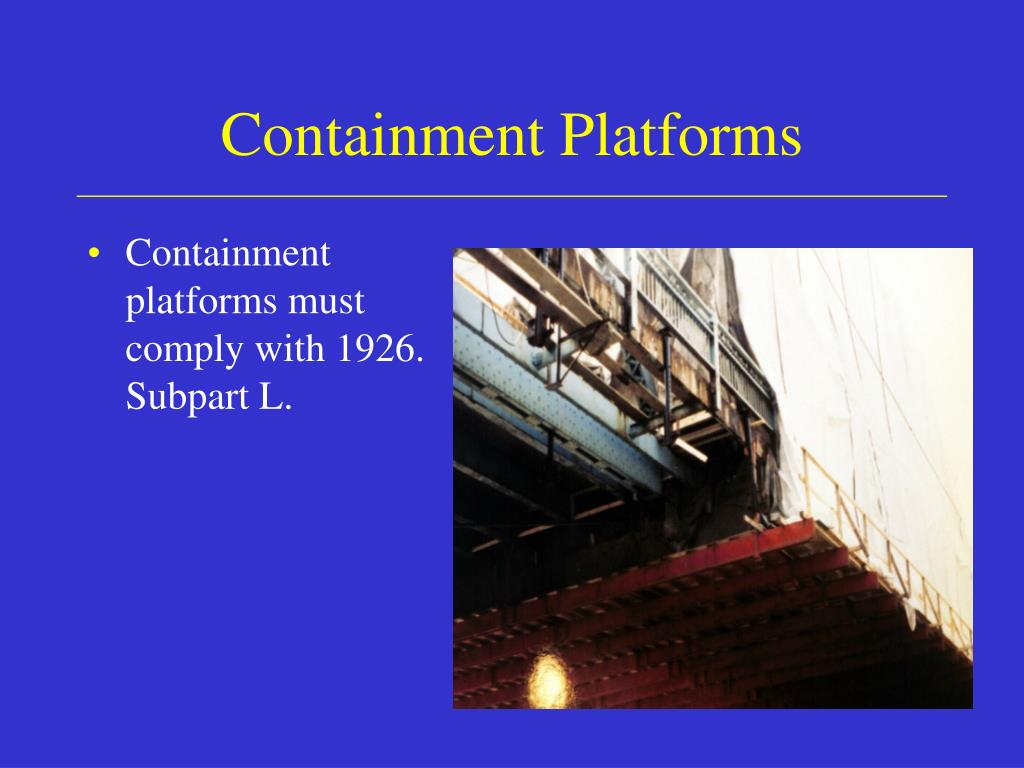 Containment Platforms

• Containment platforms must comply with 1926. Subpart L.